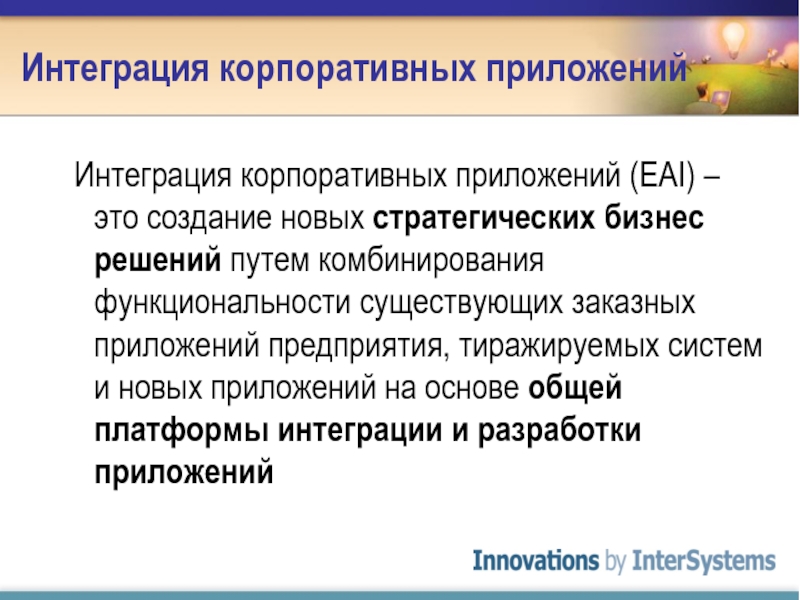 Интеграция корпоративных приложений

Интеграция корпоративных приложений (EAI) – это создание новых стратегических бизнес решений путем комбинирования функциональности существующих заказных приложений предприятия, тиражируемых систем и новых приложений на основе общей платформы интеграции и разработки приложений

Innovations by InterSystems